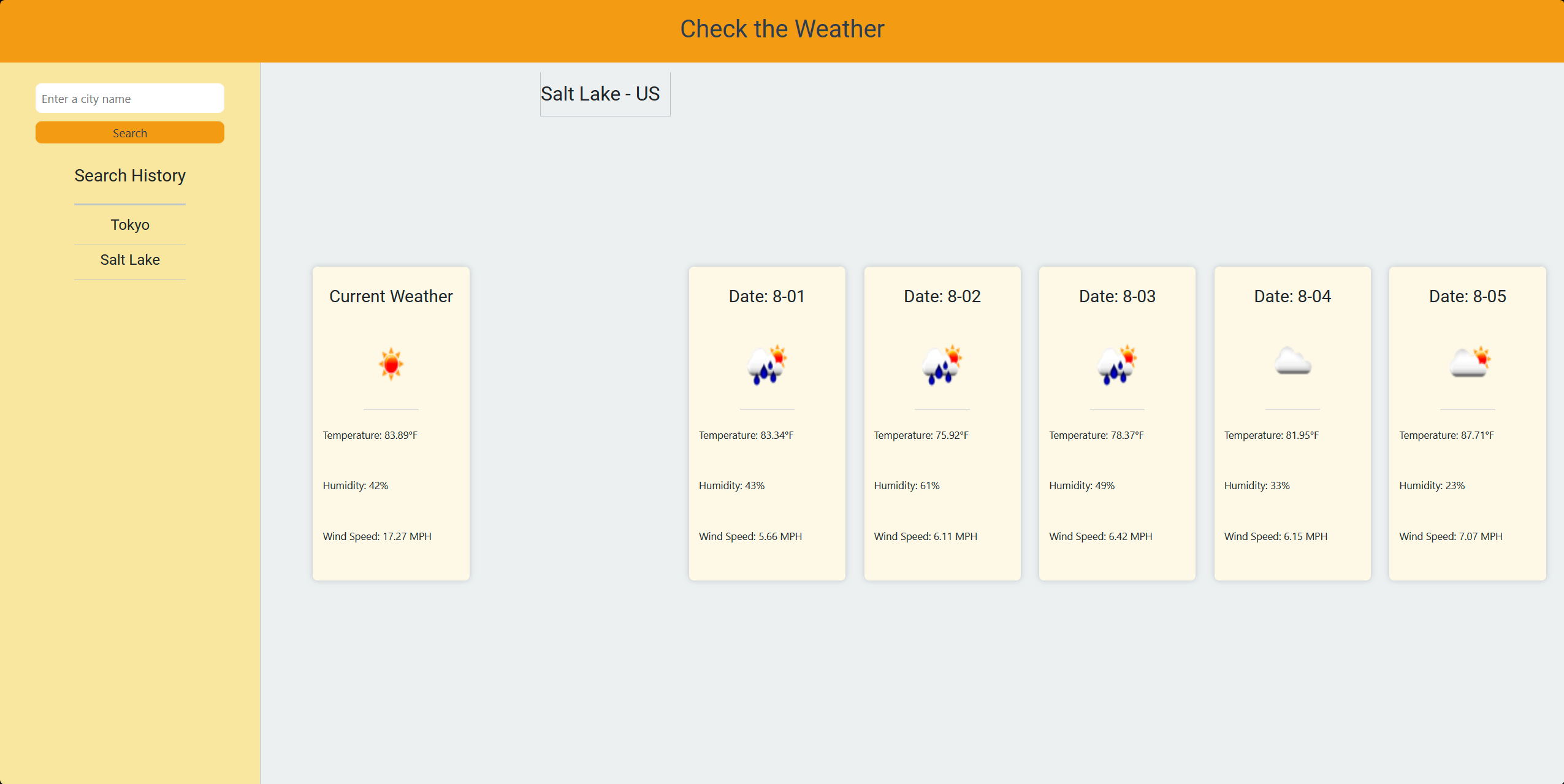 Check the Weather

Enter a city name

Search

Search History

Tokyo

Salt Lake

Salt Lake - US

Current Weather

Temperature: 83.89°F

Humidity: 42%

Wind Speed: 17.27 MPH

Date: 8-01

Temperature: 83.34°F

Humidity: 43%

Wind Speed: 5.66 MPH

Date: 8-02

Temperature: 75.92°F

Humidity: 61%

Wind Speed: 6.11 MPH

Date: 8-03

Temperature: 78.37°F

Humidity: 49%

Wind Speed: 6.42 MPH

Date: 8-04

Temperature: 81.95°F

Humidity: 33%

Wind Speed: 6.15 MPH

Date: 8-05

Temperature: 87.71°F

Humidity: 23%

Wind Speed: 7.07 MPH